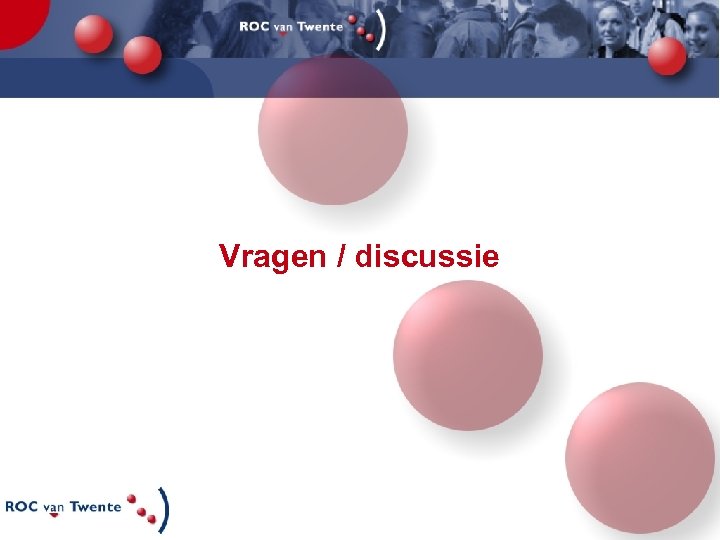 ROC van Twente

Vragen / discussie

ROC van Twente